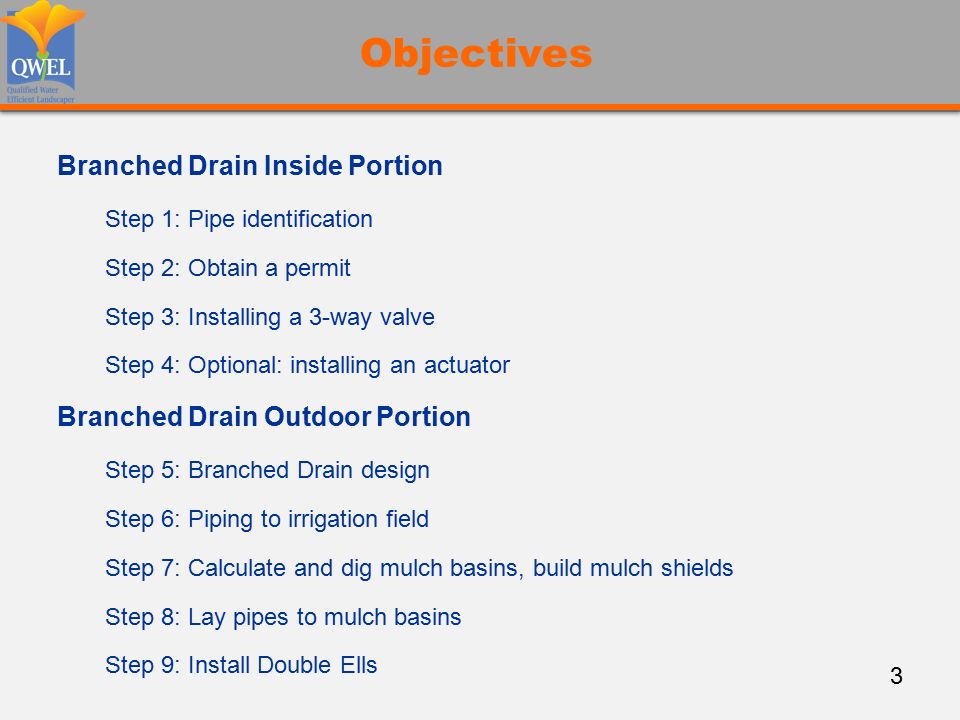 QWEL
Qualified Water Efficient Landscaper

Objectives

Branched Drain Inside Portion

Step 1: Pipe identification

Step 2: Obtain a permit

Step 3: Installing a 3-way valve

Step 4: Optional: installing an actuator

Branched Drain Outdoor Portion

Step 5: Branched Drain design

Step 6: Piping to irrigation field

Step 7: Calculate and dig mulch basins, build mulch shields

Step 8: Lay pipes to mulch basins

Step 9: Install Double Ells

3